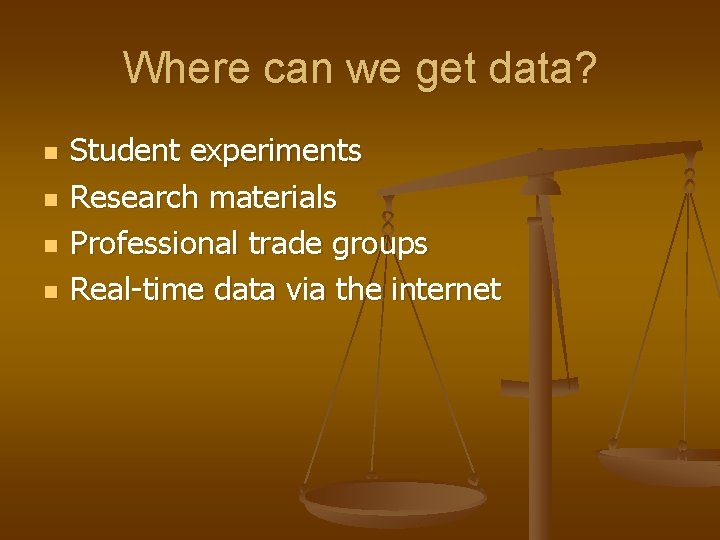 Where can we get data?

- Student experiments
- Research materials
- Professional trade groups
- Real-time data via the internet